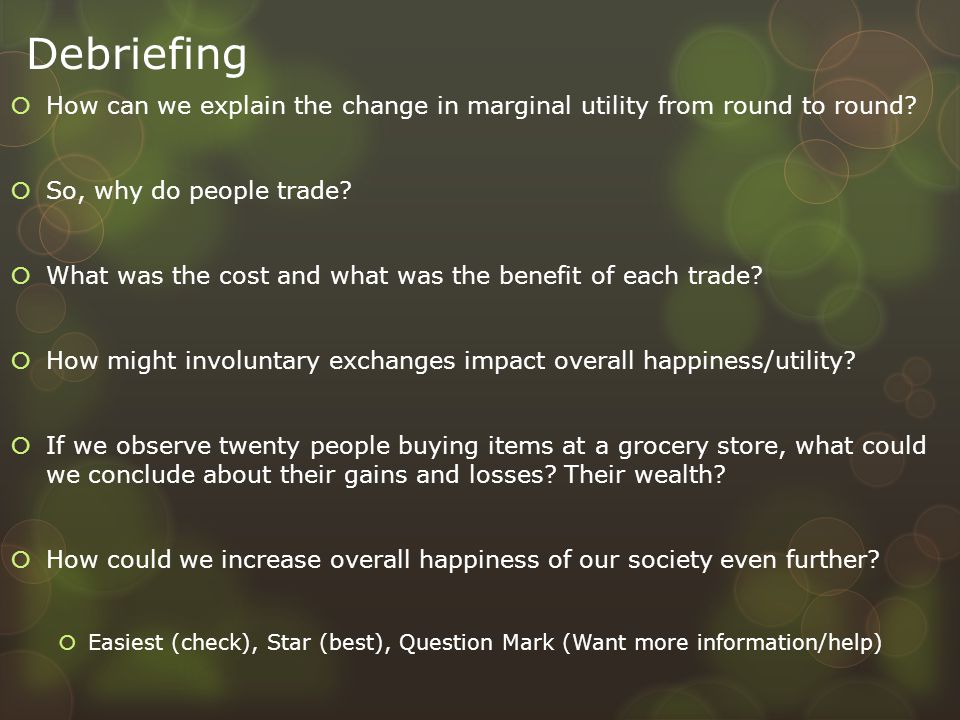 Debriefing

How can we explain the change in marginal utility from round to round?

So, why do people trade?

What was the cost and what was the benefit of each trade?

How might involuntary exchanges impact overall happiness/utility?

If we observe twenty people buying items at a grocery store, what could we conclude about their gains and losses? Their wealth?

How could we increase overall happiness of our society even further?

Easiest (check), Star (best), Question Mark (Want more information/help)